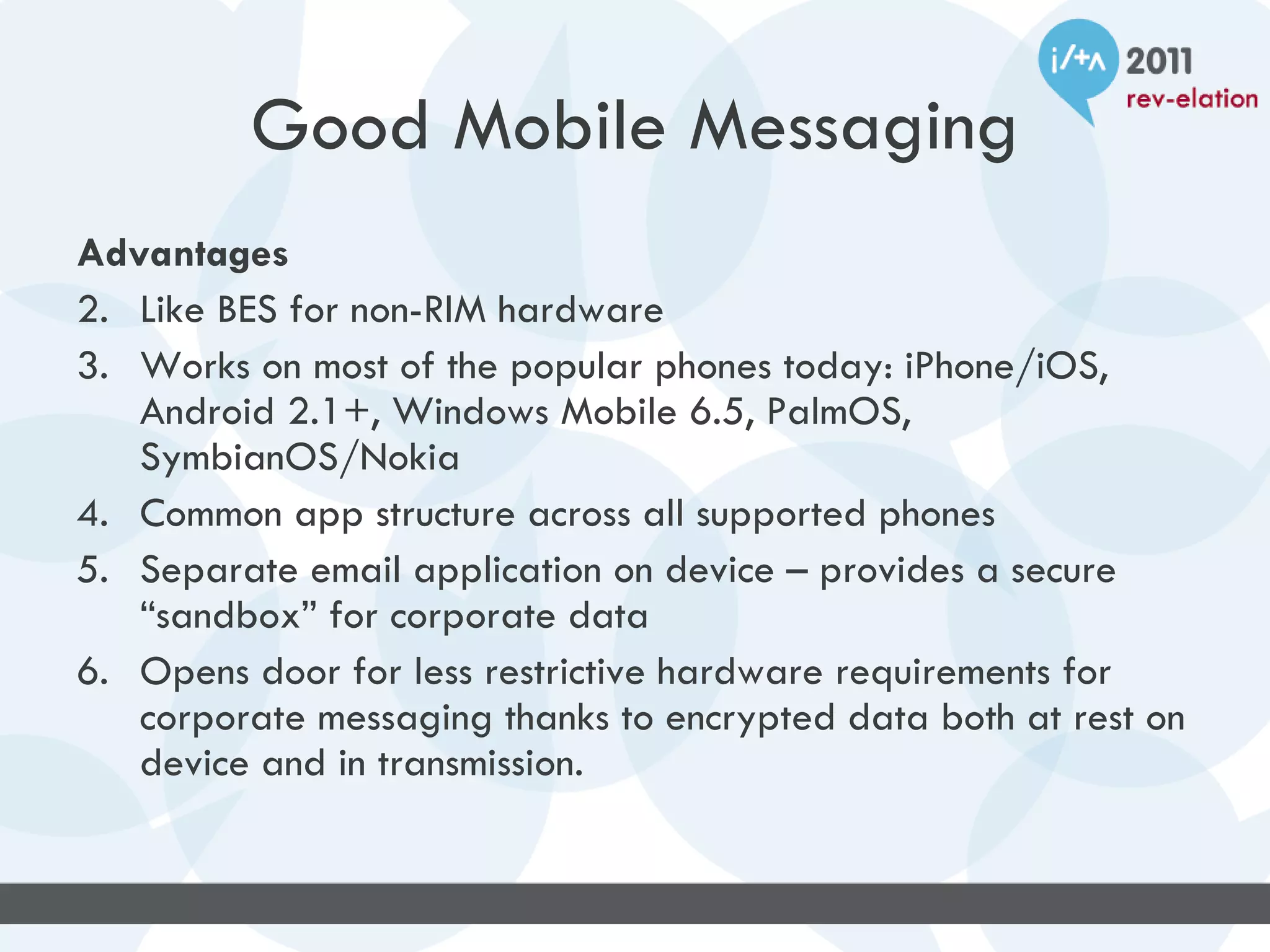 i/+^ 2011
rev-elation

Good Mobile Messaging

Advantages

2. Like BES for non-RIM hardware
3. Works on most of the popular phones today: iPhone/iOS, Android 2.1+, Windows Mobile 6.5, PalmOS, SymbianOS/Nokia
4. Common app structure across all supported phones
5. Separate email application on device – provides a secure “sandbox” for corporate data
6. Opens door for less restrictive hardware requirements for corporate messaging thanks to encrypted data both at rest on device and in transmission.